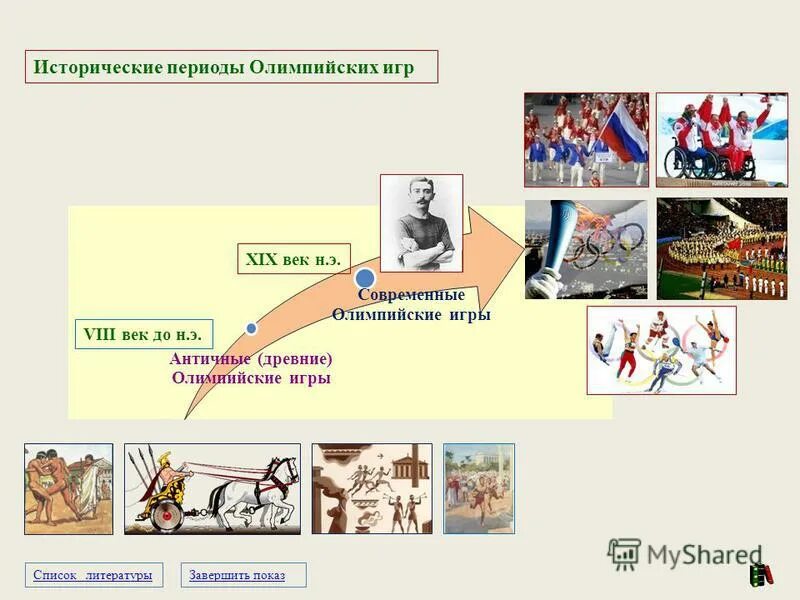 Исторические периоды Олимпийских игр

XIX век н.э.

Современные Олимпийские игры

VIII век до н.э.

Античные (древние) Олимпийские игры

Список литературы

Завершить показ

MyShared